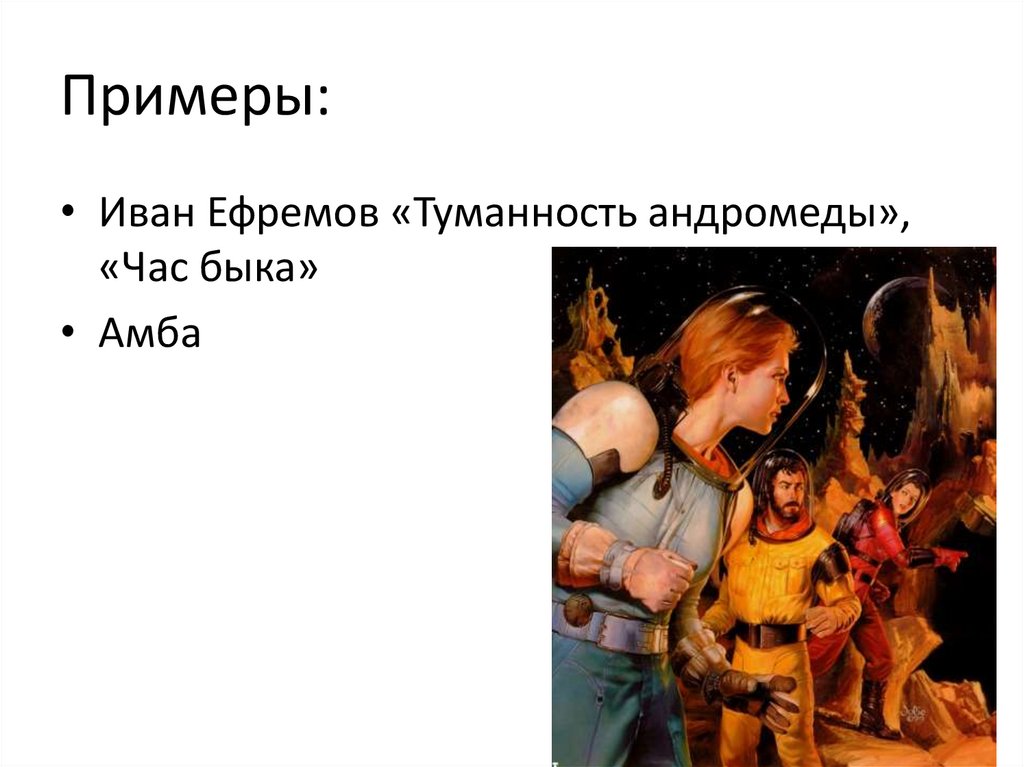 Примеры:

• Иван Ефремов «Туманность андромеды», «Час быка»

• Амба